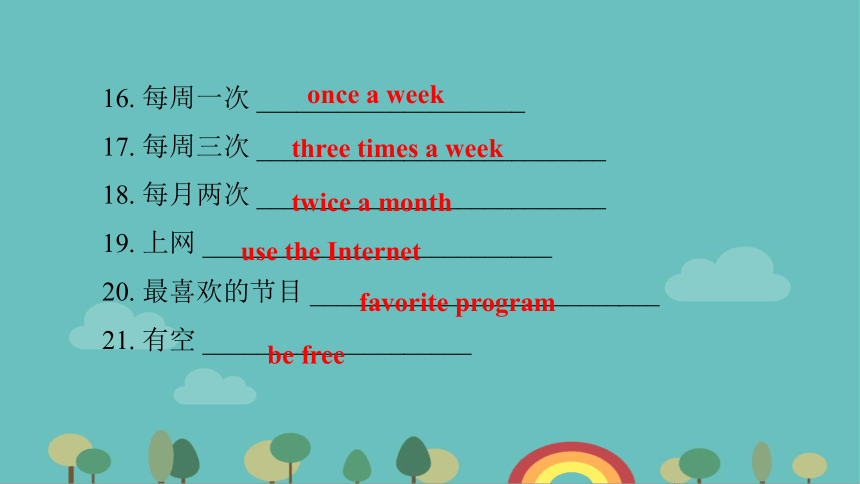 16. 每周一次 once a week

17. 每周三次 three times a week

18. 每月两次 twice a month

19. 上网 use the Internet

20. 最喜欢的节目 favorite program

21. 有空 be free